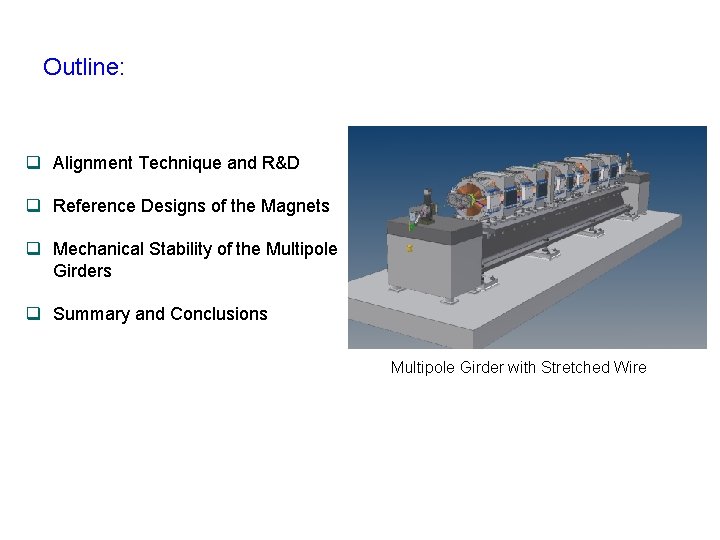 Outline:

❑ Alignment Technique and R&D

❑ Reference Designs of the Magnets

❑ Mechanical Stability of the Multipole Girders

❑ Summary and Conclusions

Multipole Girder with Stretched Wire